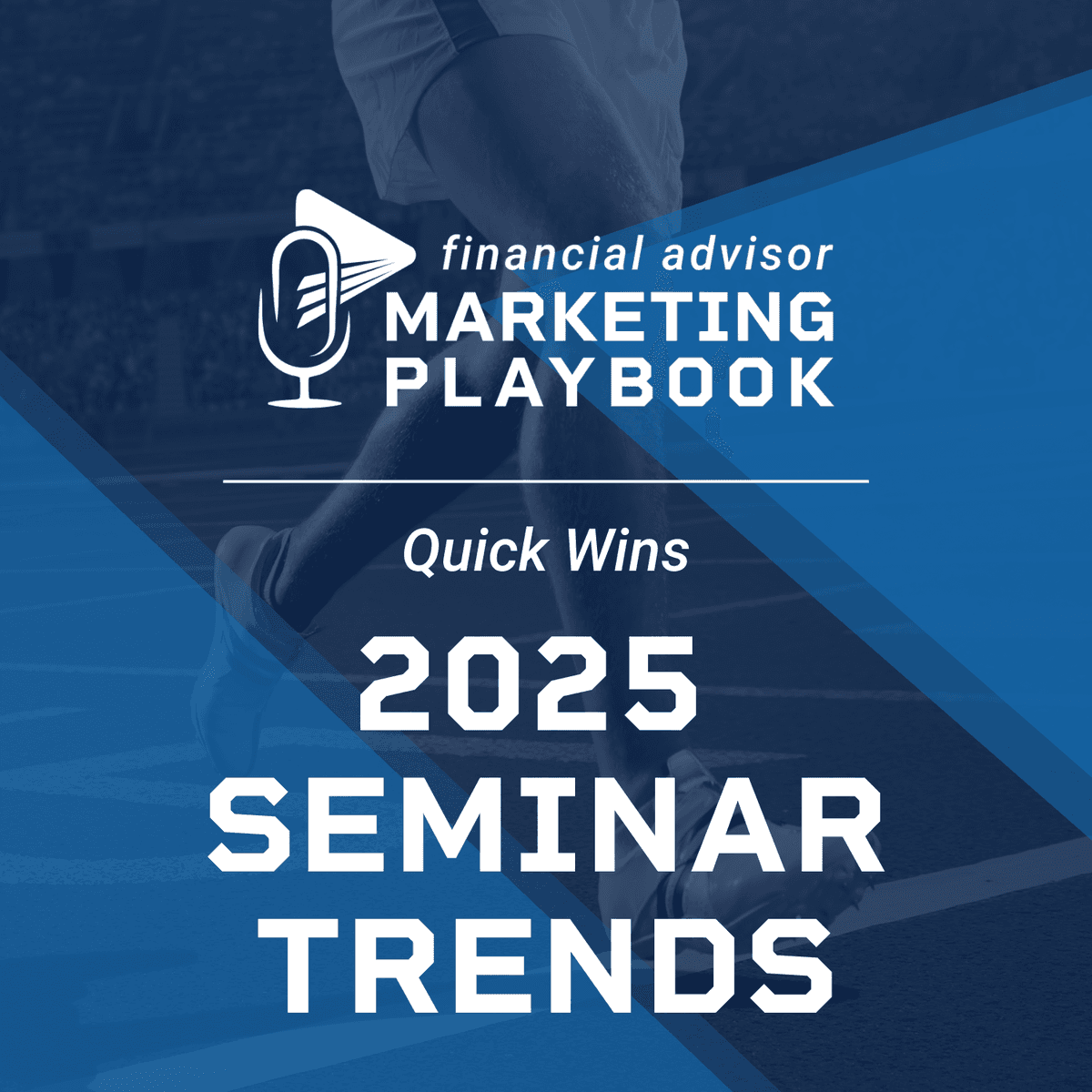 financial advisor
MARKETING
PLAYBOOK

Quick Wins

2025
SEMINAR
TRENDS